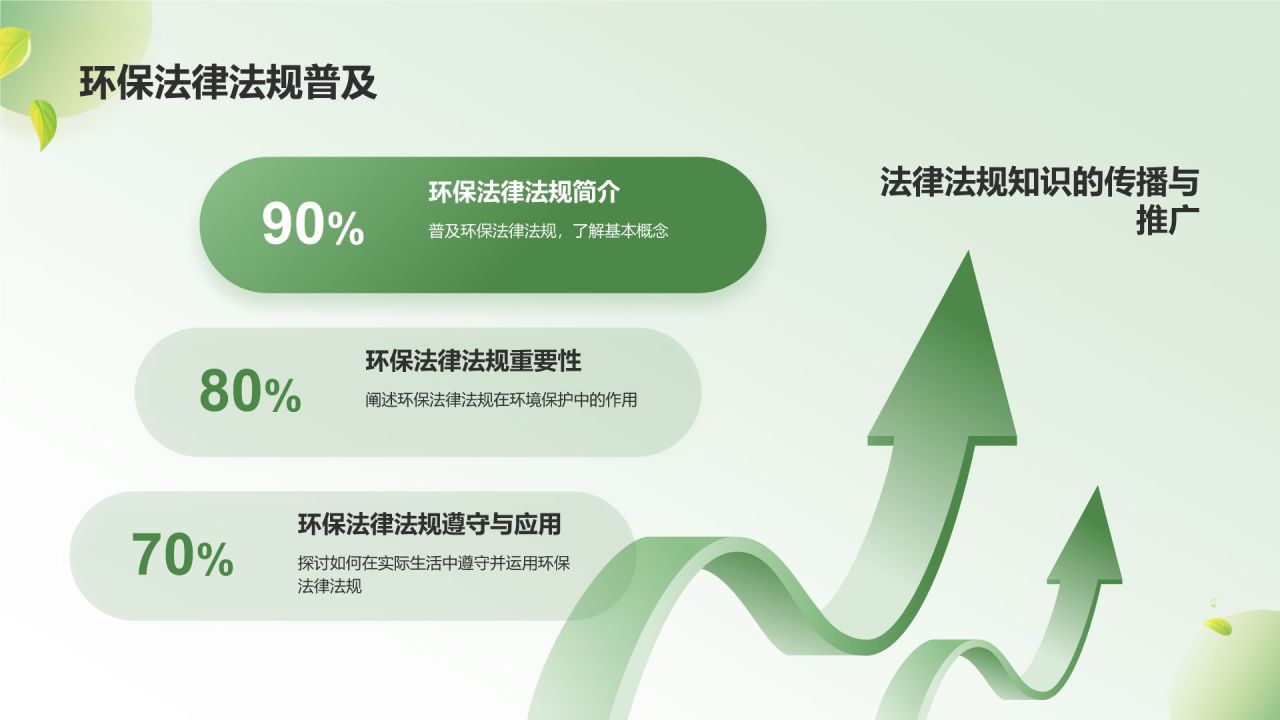 环保法律法规普及

90%
环保法律法规简介
普及环保法律法规，了解基本概念

80%
环保法律法规重要性
阐述环保法律法规在环境保护中的作用

70%
环保法律法规遵守与应用
探讨如何在实际生活中遵守并运用环保法律法规

法律法规知识的传播与推广